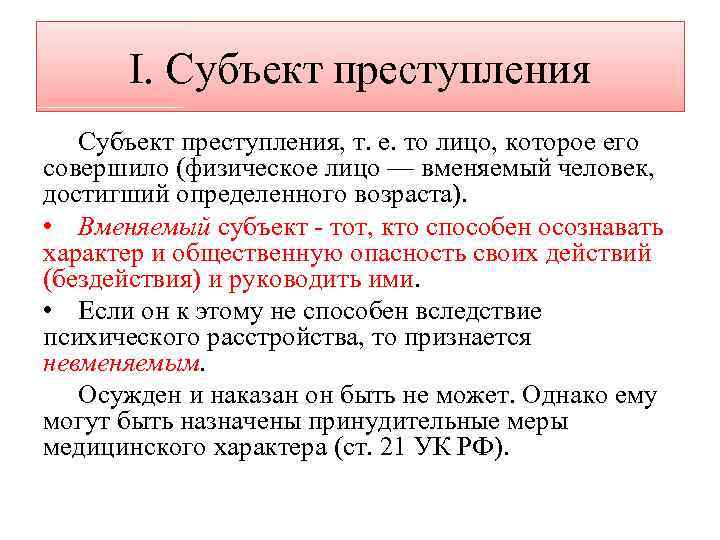 I. Субъект преступления

Субъект преступления, т. е. то лицо, которое его совершило (физическое лицо — вменяемый человек, достигший определенного возраста).

• Вменяемый субъект - тот, кто способен осознавать характер и общественную опасность своих действий (бездействия) и руководить ими.

• Если он к этому не способен вследствие психического расстройства, то признается невменяемым.

Осужден и наказан он быть не может. Однако ему могут быть назначены принудительные меры медицинского характера (ст. 21 УК РФ).